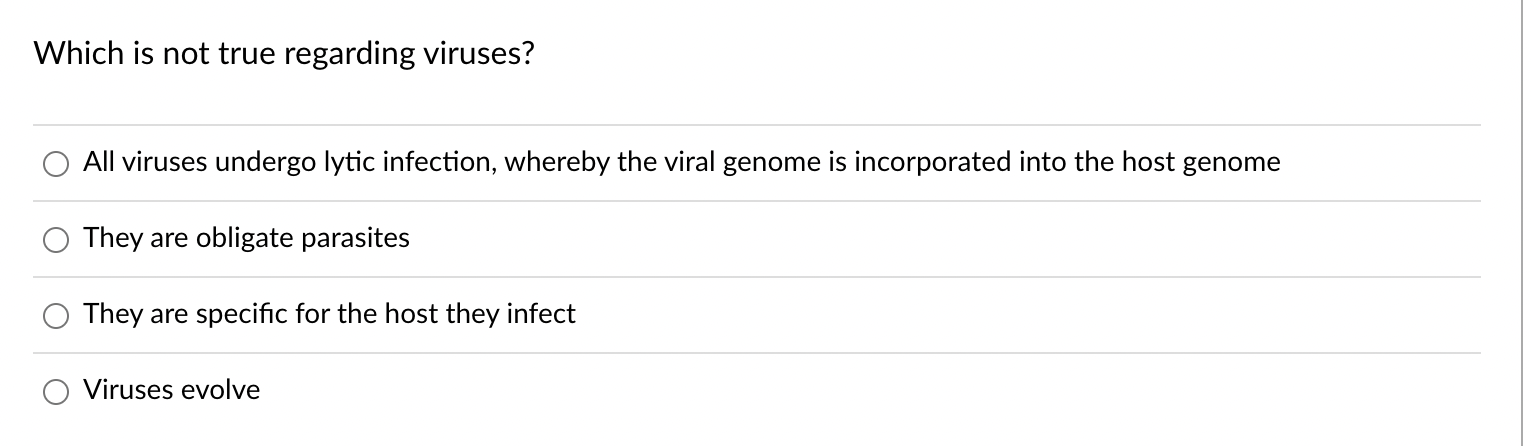 Which is not true regarding viruses?

All viruses undergo lytic infection, whereby the viral genome is incorporated into the host genome

They are obligate parasites

They are specific for the host they infect

Viruses evolve